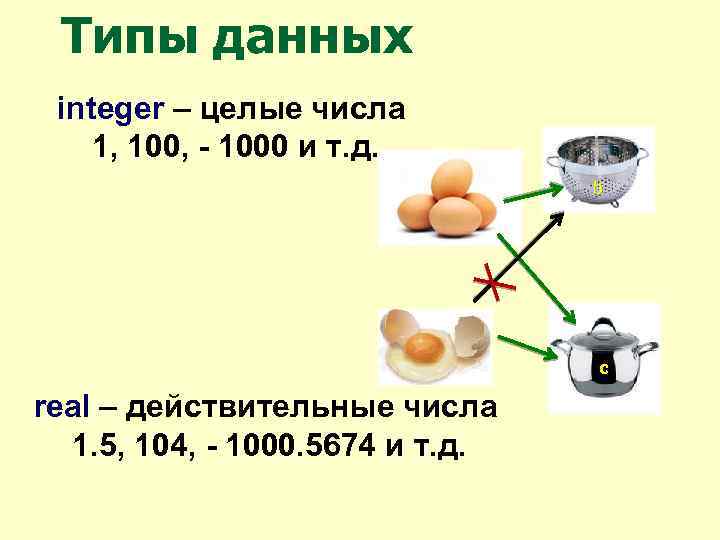 Типы данных

integer – целые числа
1, 100, - 1000 и т.д.

b

c

real – действительные числа
1.5, 104, - 1000.5674 и т.д.